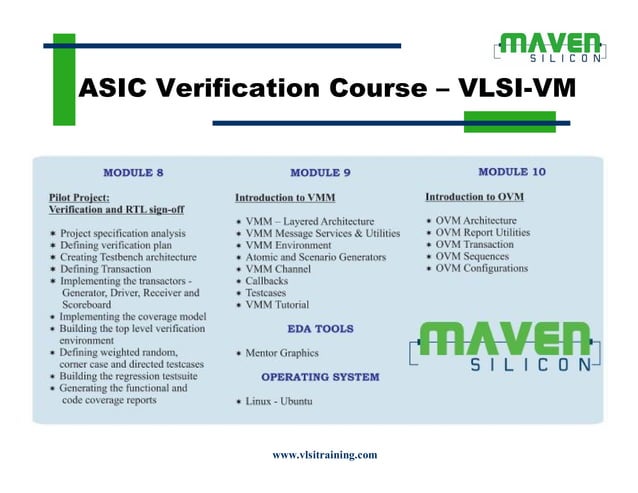 MAVEN SILICON

ASIC Verification Course – VLSI-VM

MODULE 8

Pilot Project:
Verification and RTL sign-off

* Project specification analysis
* Defining verification plan
* Creating Testbench architecture
* Defining Transaction
* Implementing the transactors - Generator, Driver, Receiver and Scoreboard
* Implementing the coverage model
* Building the top level verification environment
* Defining weighted random, corner case and directed testcases
* Building the regression testsuite
* Generating the functional and code coverage reports

MODULE 9

Introduction to VMM

* VMM – Layered Architecture
* VMM Message Services & Utilities
* VMM Environment
* Atomic and Scenario Generators
* VMM Channel
* Callbacks
* Testcases
* VMM Tutorial

EDA TOOLS

* Mentor Graphics

OPERATING SYSTEM

* Linux - Ubuntu

MODULE 10

Introduction to OVM

* OVM Architecture
* OVM Report Utilities
* OVM Transaction
* OVM Sequences
* OVM Configurations

MAVEN SILICON

www.vlsitraining.com